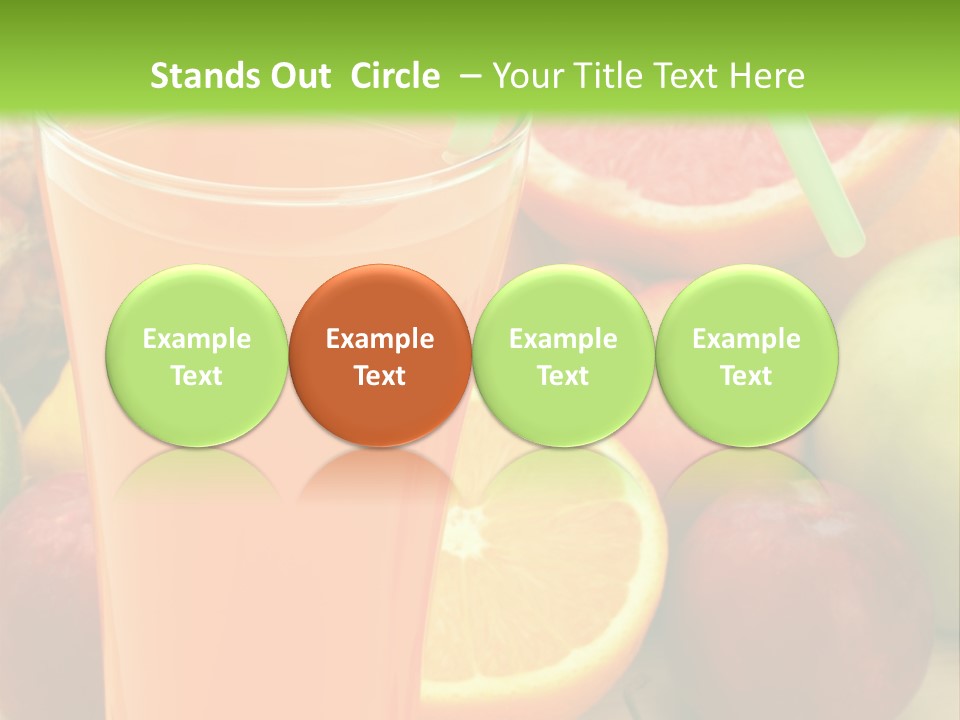 Stands Out Circle – Your Title Text Here

Example Text

Example Text

Example Text

Example Text